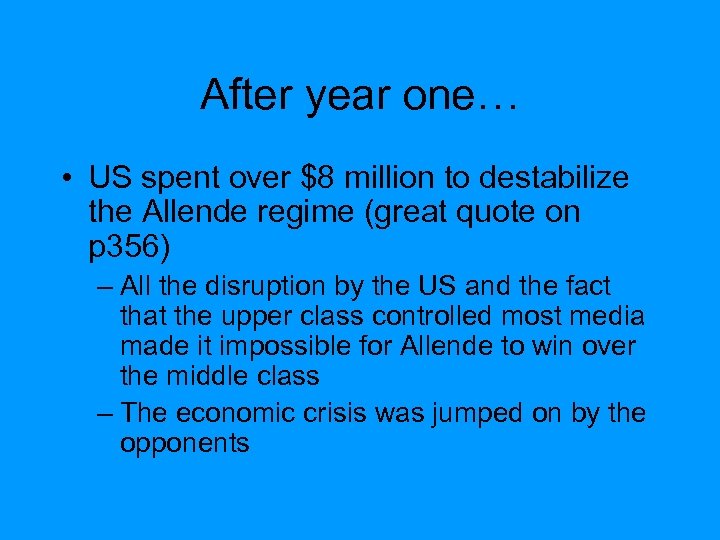 After year one…

• US spent over \$8 million to destabilize the Allende regime (great quote on p356)

– All the disruption by the US and the fact that the upper class controlled most media made it impossible for Allende to win over the middle class

– The economic crisis was jumped on by the opponents